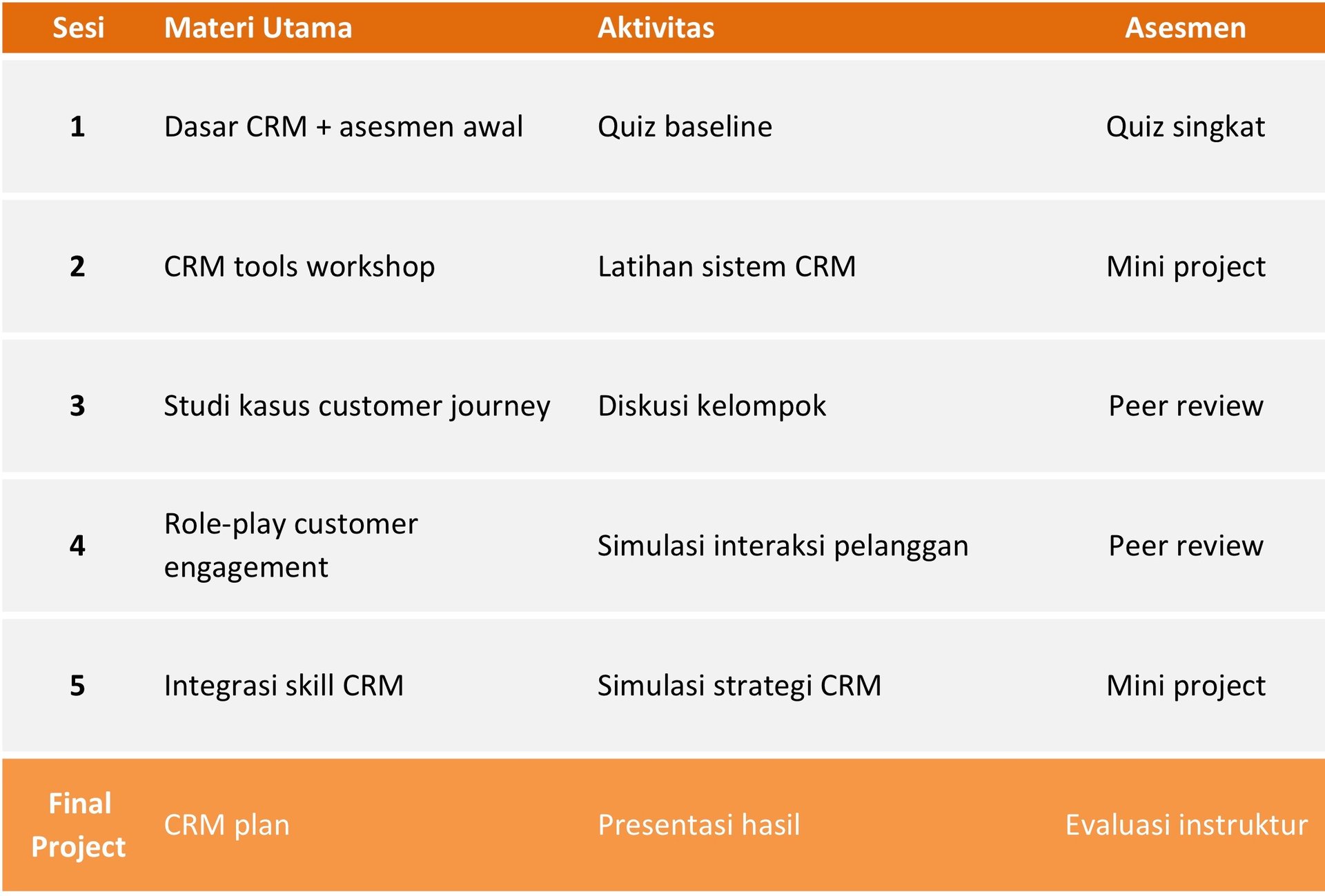 | Sesi | Materi Utama | Aktivitas | Asesmen |
|---|---|---|---|
| 1 | Dasar CRM + asesmen awal | Quiz baseline | Quiz singkat |
| 2 | CRM tools workshop | Latihan sistem CRM | Mini project |
| 3 | Studi kasus customer journey | Diskusi kelompok | Peer review |
| 4 | Role-play customer engagement | Simulasi interaksi pelanggan | Peer review |
| 5 | Integrasi skill CRM | Simulasi strategi CRM | Mini project |
| Final Project | CRM plan | Presentasi hasil | Evaluasi instruktur |